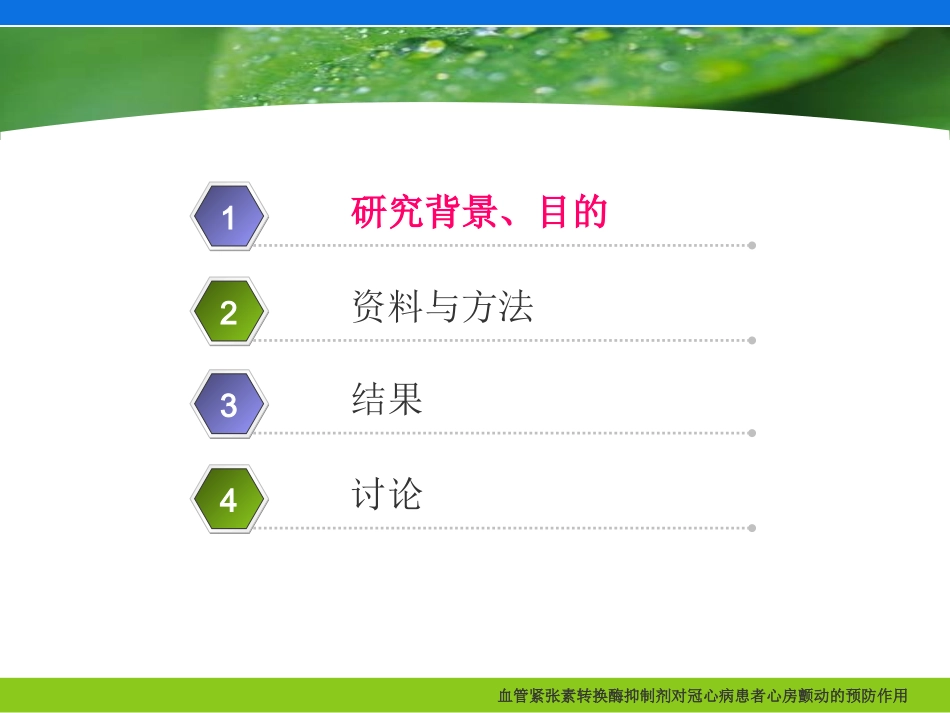 1 研究背景、目的

2 资料与方法

3 结果

4 讨论

血管紧张素转换酶抑制剂对冠心病患者心房颤动的预防作用